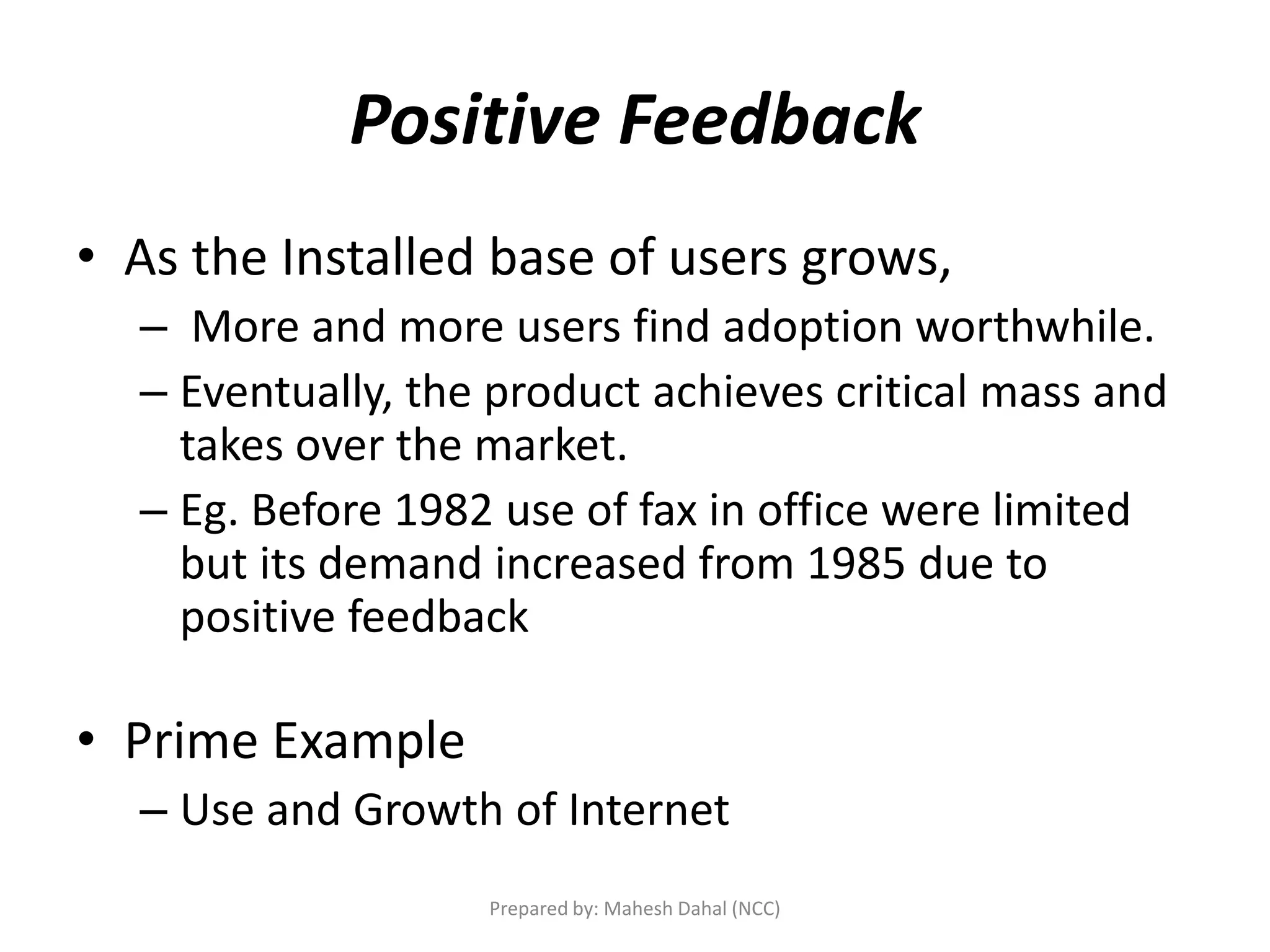 Positive Feedback

• As the Installed base of users grows,
– More and more users find adoption worthwhile.
– Eventually, the product achieves critical mass and takes over the market.
– Eg. Before 1982 use of fax in office were limited but its demand increased from 1985 due to positive feedback

• Prime Example
– Use and Growth of Internet

Prepared by: Mahesh Dahal (NCC)